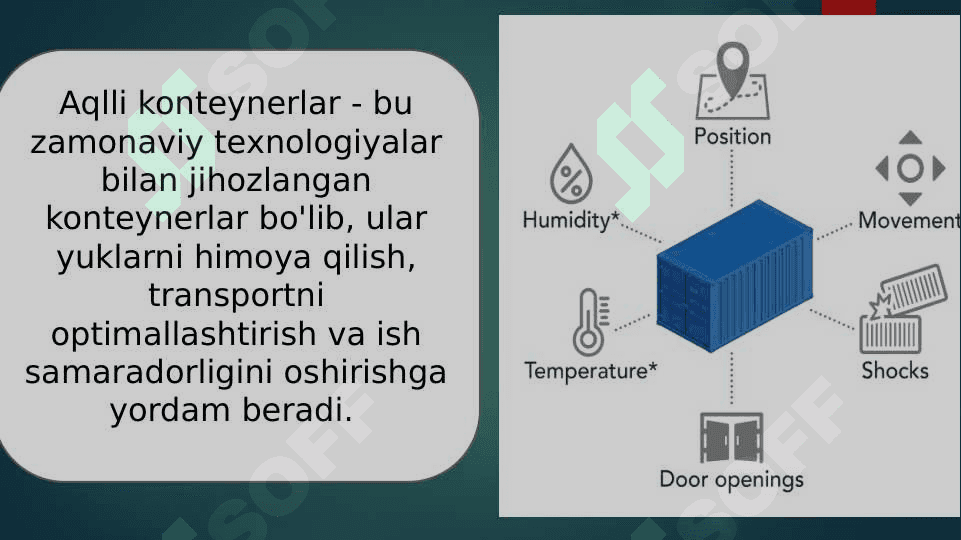 Aqlli konteynerlar - bu zamonaviy texnologiyalar bilan jihozlangan konteynerlar bo'lib, ular yuklarni himoya qilish, transportni optimallashtirish va ish samaradorligini oshirishga yordam beradi.

Position

Humidity*

Movement

Temperature*

Shocks

Door openings

SOFF

SOFF

SOFF